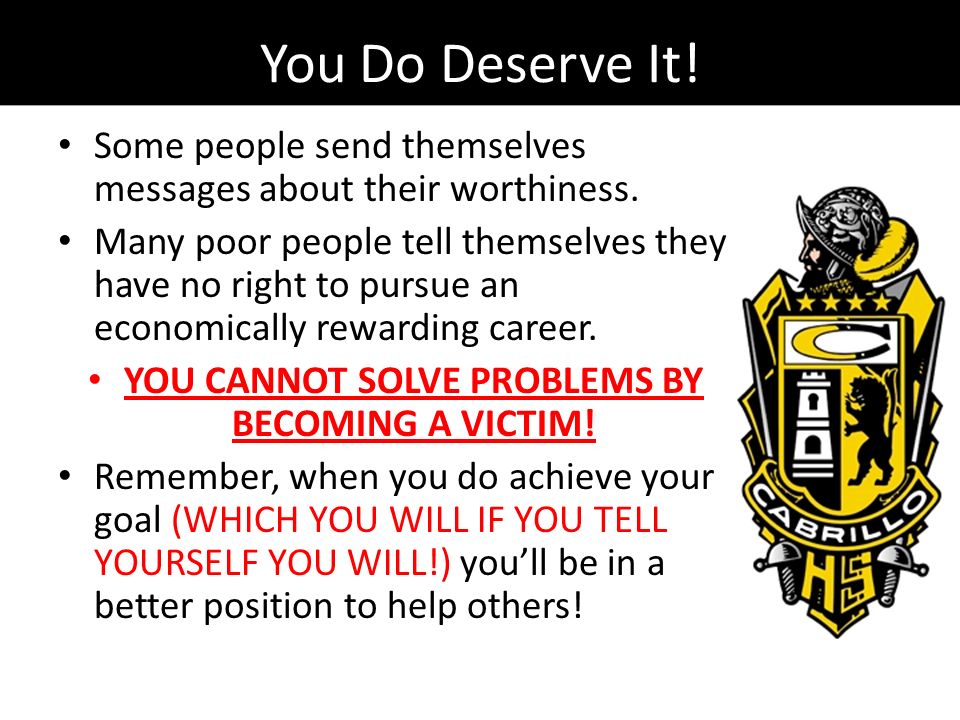 You Do Deserve It!

• Some people send themselves messages about their worthiness.

• Many poor people tell themselves they have no right to pursue an economically rewarding career.

• YOU CANNOT SOLVE PROBLEMS BY BECOMING A VICTIM!

• Remember, when you do achieve your goal (WHICH YOU WILL IF YOU TELL YOURSELF YOU WILL!) you'll be in a better position to help others!

C
CABRILLO
HS